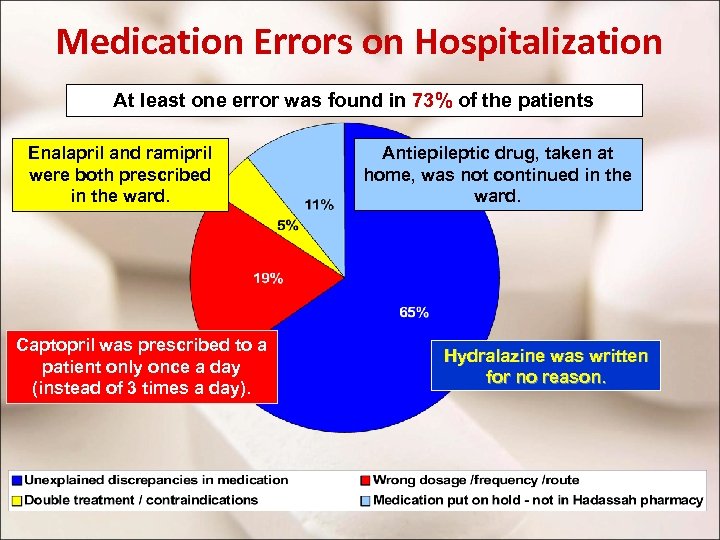 Medication Errors on Hospitalization

At least one error was found in 73% of the patients

Enalapril and ramipril were both prescribed in the ward.

Antiepileptic drug, taken at home, was not continued in the ward.

11%

5%

19%

65%

Captopril was prescribed to a patient only once a day (instead of 3 times a day).

Hydralazine was written for no reason.

Unexplained discrepancies in medication

Wrong dosage /frequency /route

Double treatment / contraindications

Medication put on hold - not in Hadassah pharmacy